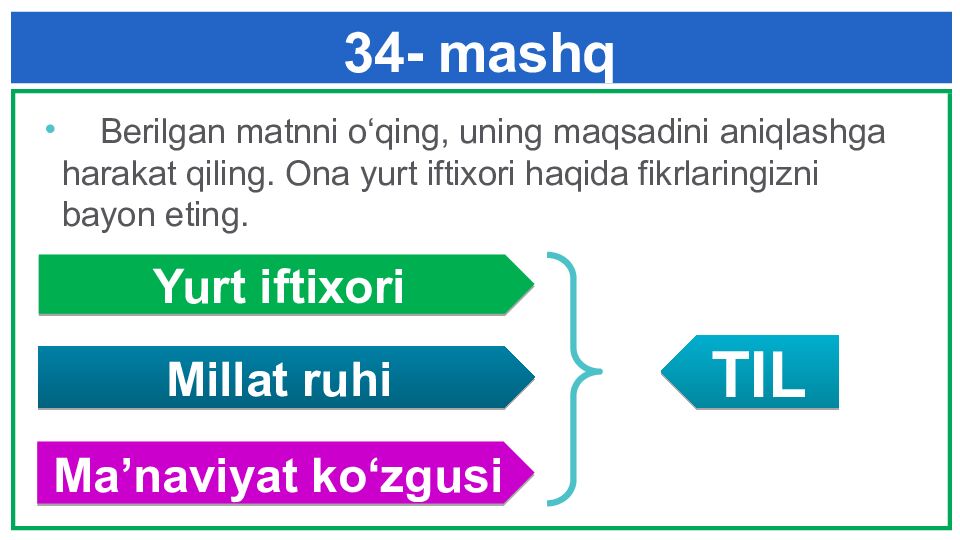 34- mashq

• Berilgan matnni o‘qing, uning maqsadini aniqlashga harakat qiling. Ona yurt iftixori haqida fikrlaringizni bayon eting.

Yurt iftixori

Millat ruhi

Ma’naviyat ko‘zgusi

TIL